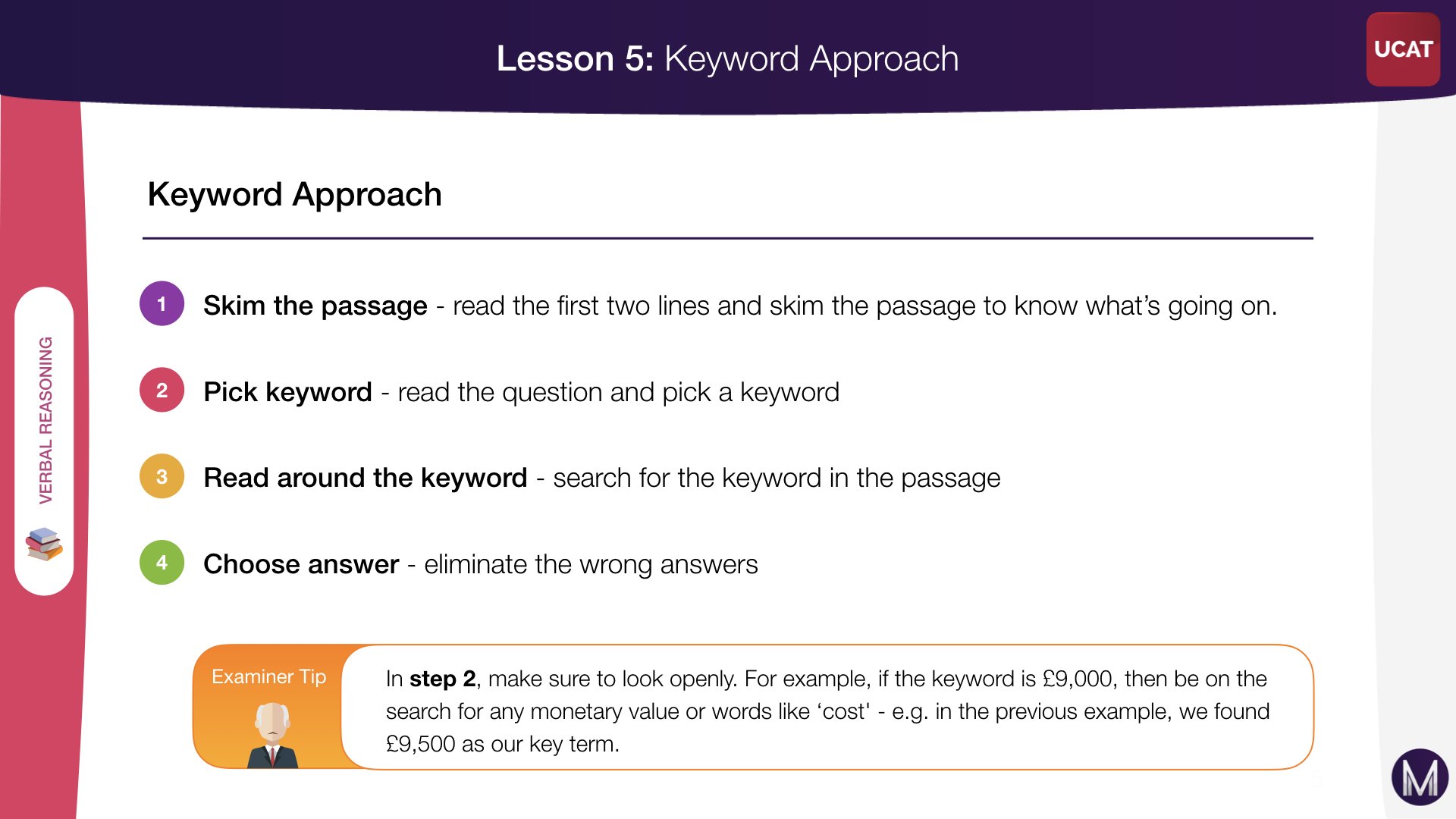 Lesson 5: Keyword Approach

UCAT

VERBAL REASONING

Keyword Approach

1 Skim the passage - read the first two lines and skim the passage to know what's going on.

2 Pick keyword - read the question and pick a keyword

3 Read around the keyword - search for the keyword in the passage

4 Choose answer - eliminate the wrong answers

Examiner Tip

In step 2, make sure to look openly. For example, if the keyword is £9,000, then be on the search for any monetary value or words like 'cost' - e.g. in the previous example, we found £9,500 as our key term.

M